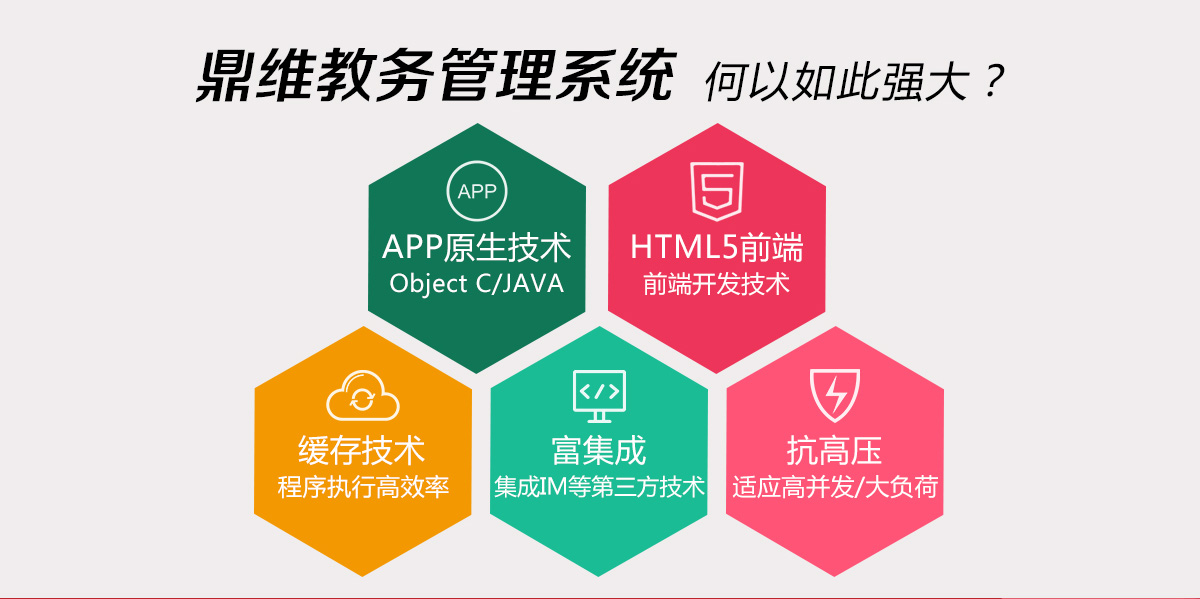 鼎维教务管理系统 何以如此强大？

APP

APP原生技术

Object C/JAVA

5

HTML5前端

前端开发技术

缓存技术

程序执行高效率

</>

富集成

集成IM等第三方技术

抗高压

适应高并发/大负荷